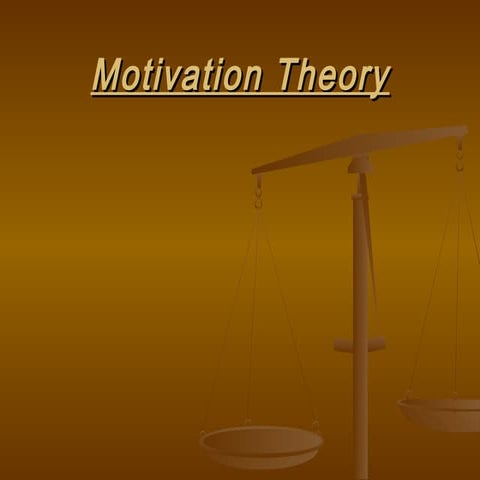 Motivation Theory